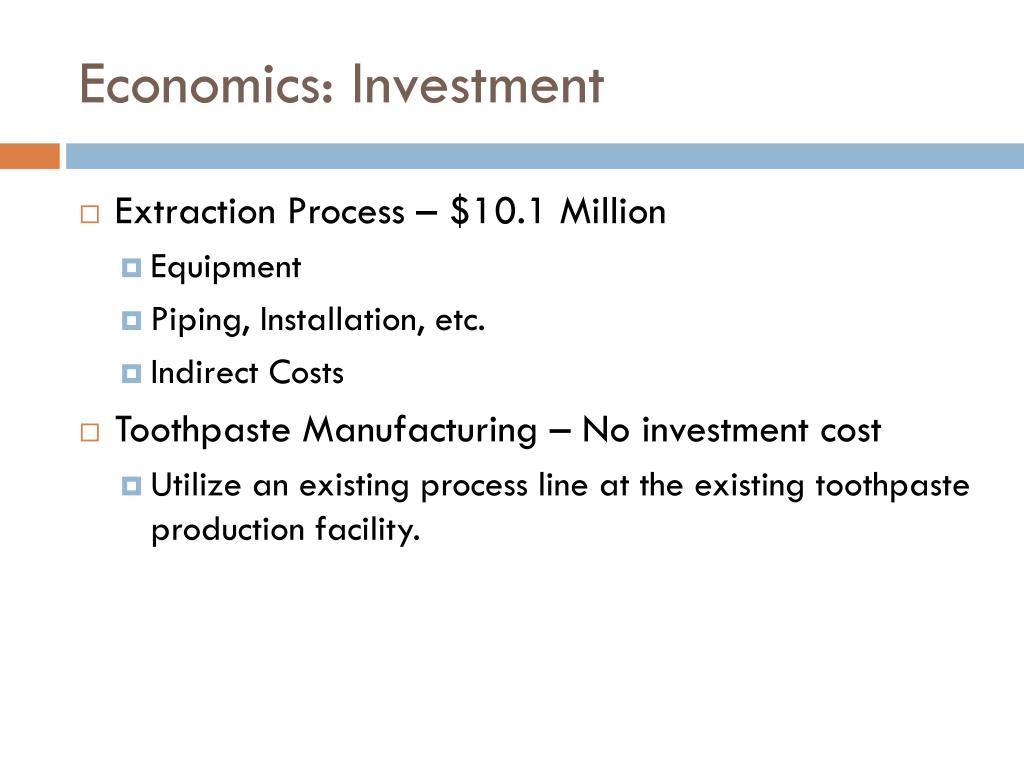 Economics: Investment

Extraction Process – \$10.1 Million

Equipment

Piping, Installation, etc.

Indirect Costs

Toothpaste Manufacturing – No investment cost

Utilize an existing process line at the existing toothpaste production facility.